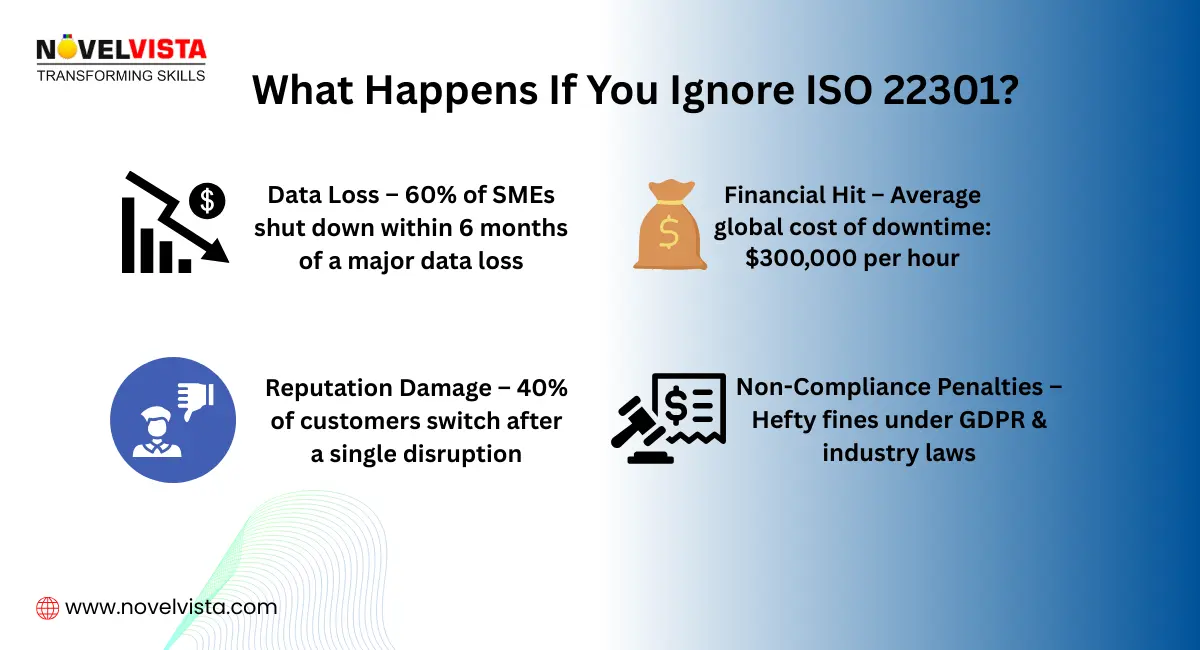 NOVELVISTA
TRANSFORMING SKILLS

What Happens If You Ignore ISO 22301?

Data Loss – 60% of SMEs shut down within 6 months of a major data loss

Financial Hit – Average global cost of downtime: $300,000 per hour

Reputation Damage – 40% of customers switch after a single disruption

Non-Compliance Penalties – Hefty fines under GDPR & industry laws

www.novelvista.com